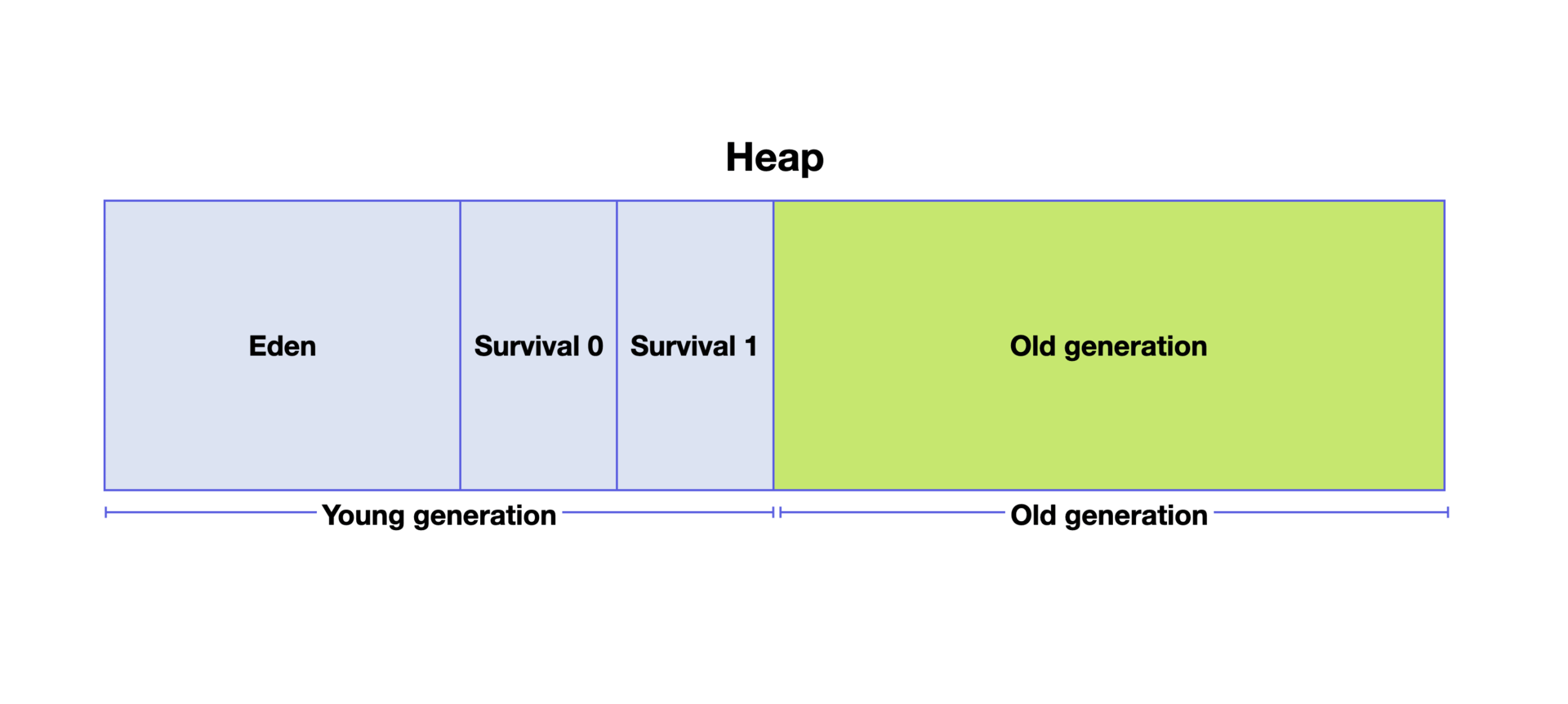 Heap

Eden

Survival 0

Survival 1

Old generation

Young generation

Old generation